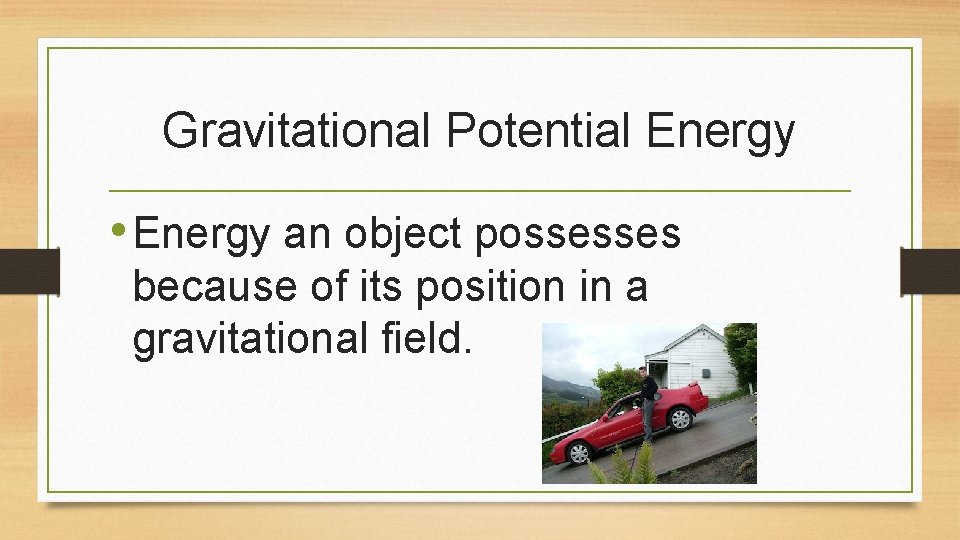 Gravitational Potential Energy

• Energy an object possesses because of its position in a gravitational field.